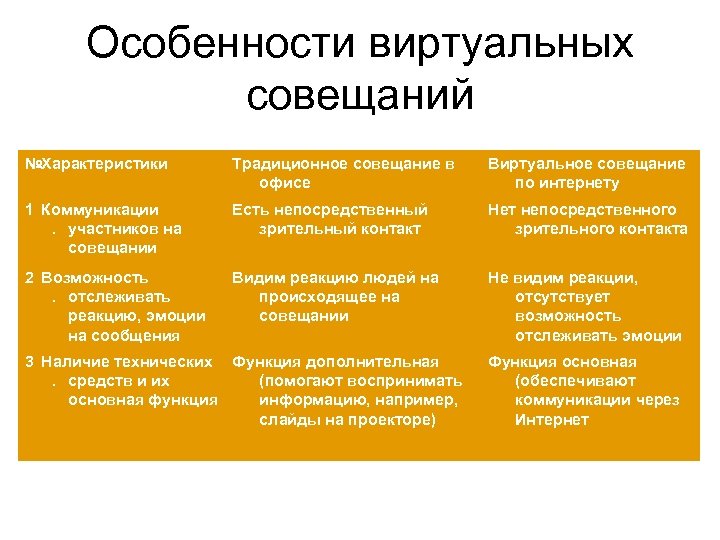 Особенности виртуальных совещаний

| № | Характеристики | Традиционное совещание в офисе | Виртуальное совещание по интернету |
|---|---|---|---|
| 1. | Коммуникации участников на совещании | Есть непосредственный зрительный контакт | Нет непосредственного зрительного контакта |
| 2. | Возможность отслеживать реакцию, эмоции на сообщения | Видим реакцию людей на происходящее на совещании | Не видим реакции, отсутствует возможность отслеживать эмоции |
| 3. | Наличие технических средств и их основная функция | Функция дополнительная (помогают воспринимать информацию, например, слайды на проекторе) | Функция основная (обеспечивают коммуникации через Интернет |